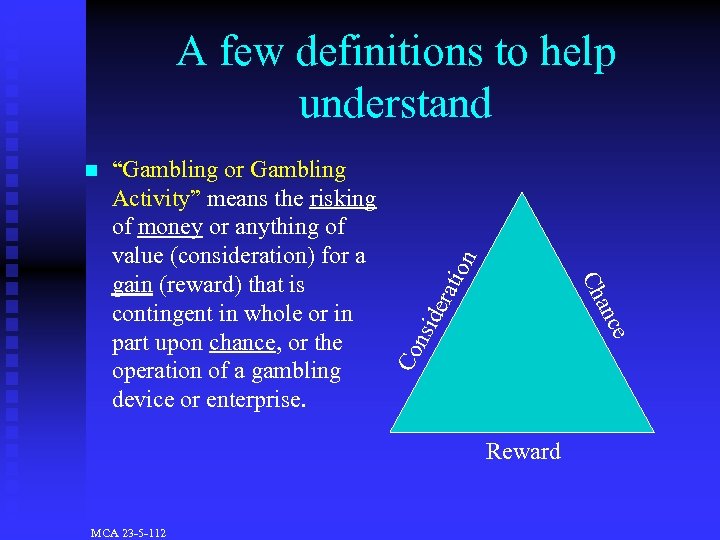 A few definitions to help understand

“Gambling or Gambling Activity” means the risking of money or anything of value (consideration) for a gain (reward) that is contingent in whole or in part upon chance, or the operation of a gambling device or enterprise.

Consideration

Chance

Reward

MCA 23-5-112